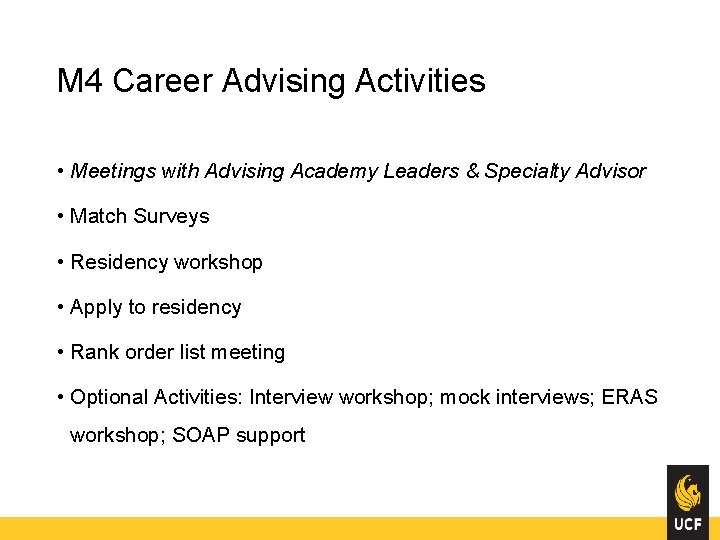 M4 Career Advising Activities

• Meetings with Advising Academy Leaders & Specialty Advisor

• Match Surveys

• Residency workshop

• Apply to residency

• Rank order list meeting

• Optional Activities: Interview workshop; mock interviews; ERAS workshop; SOAP support

UCF